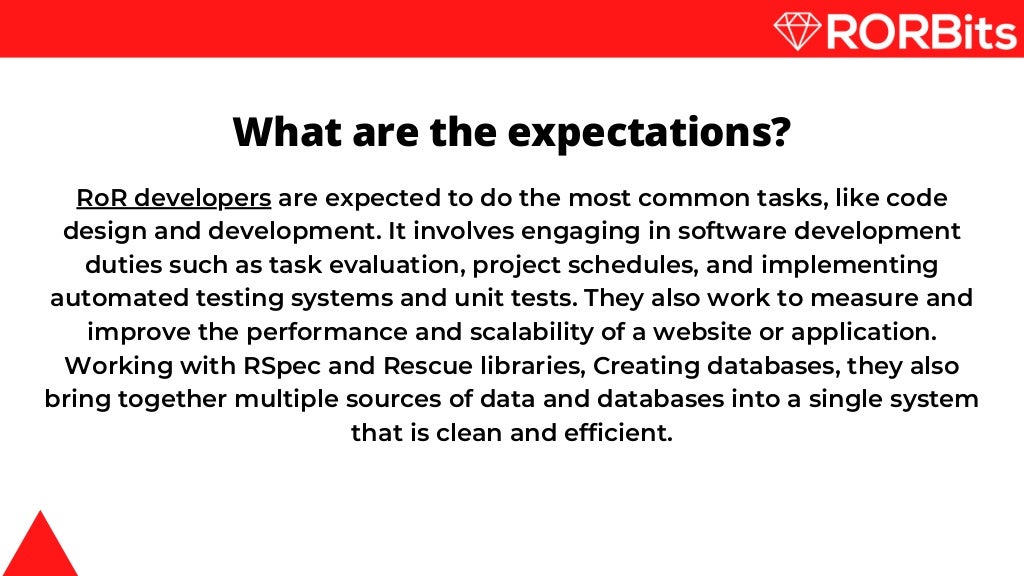 RORBits

What are the expectations?

RoR developers are expected to do the most common tasks, like code design and development. It involves engaging in software development duties such as task evaluation, project schedules, and implementing automated testing systems and unit tests. They also work to measure and improve the performance and scalability of a website or application. Working with RSpec and Rescue libraries, Creating databases, they also bring together multiple sources of data and databases into a single system that is clean and efficient.